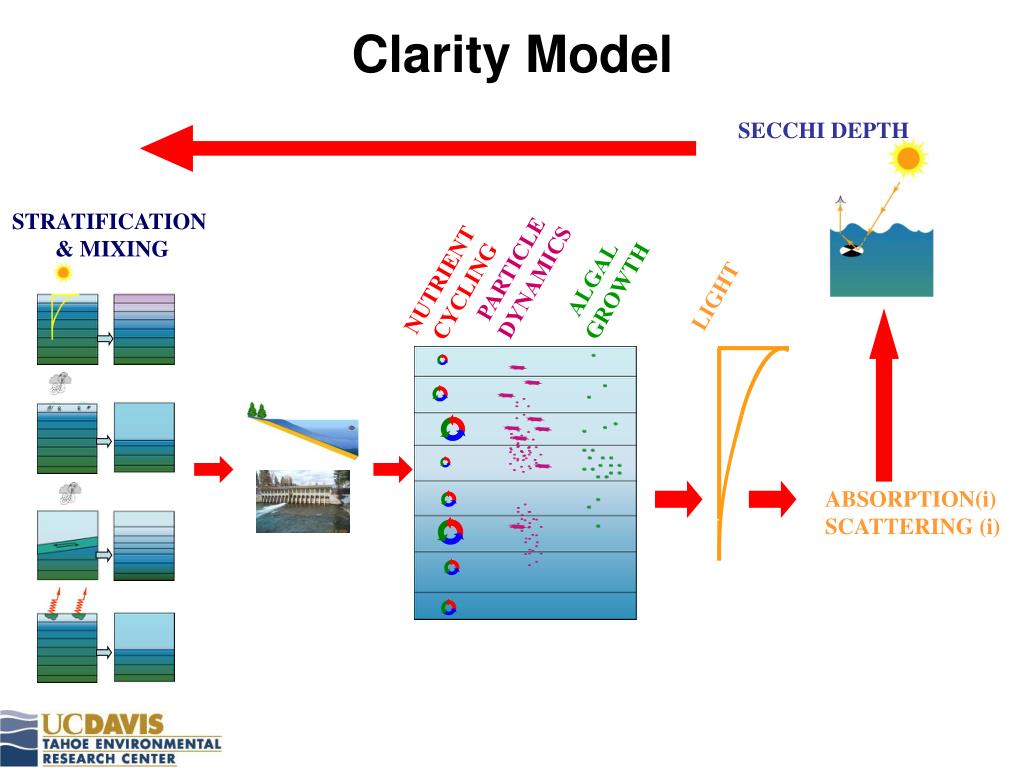 Clarity Model

SECCHI DEPTH

STRATIFICATION & MIXING

NUTRIENT CYCLING

PARTICLE DYNAMICS

ALGAL GROWTH

LIGHT

ABSORPTION(i)
SCATTERING (i)

UCDAVIS
TAHOE ENVIRONMENTAL RESEARCH CENTER